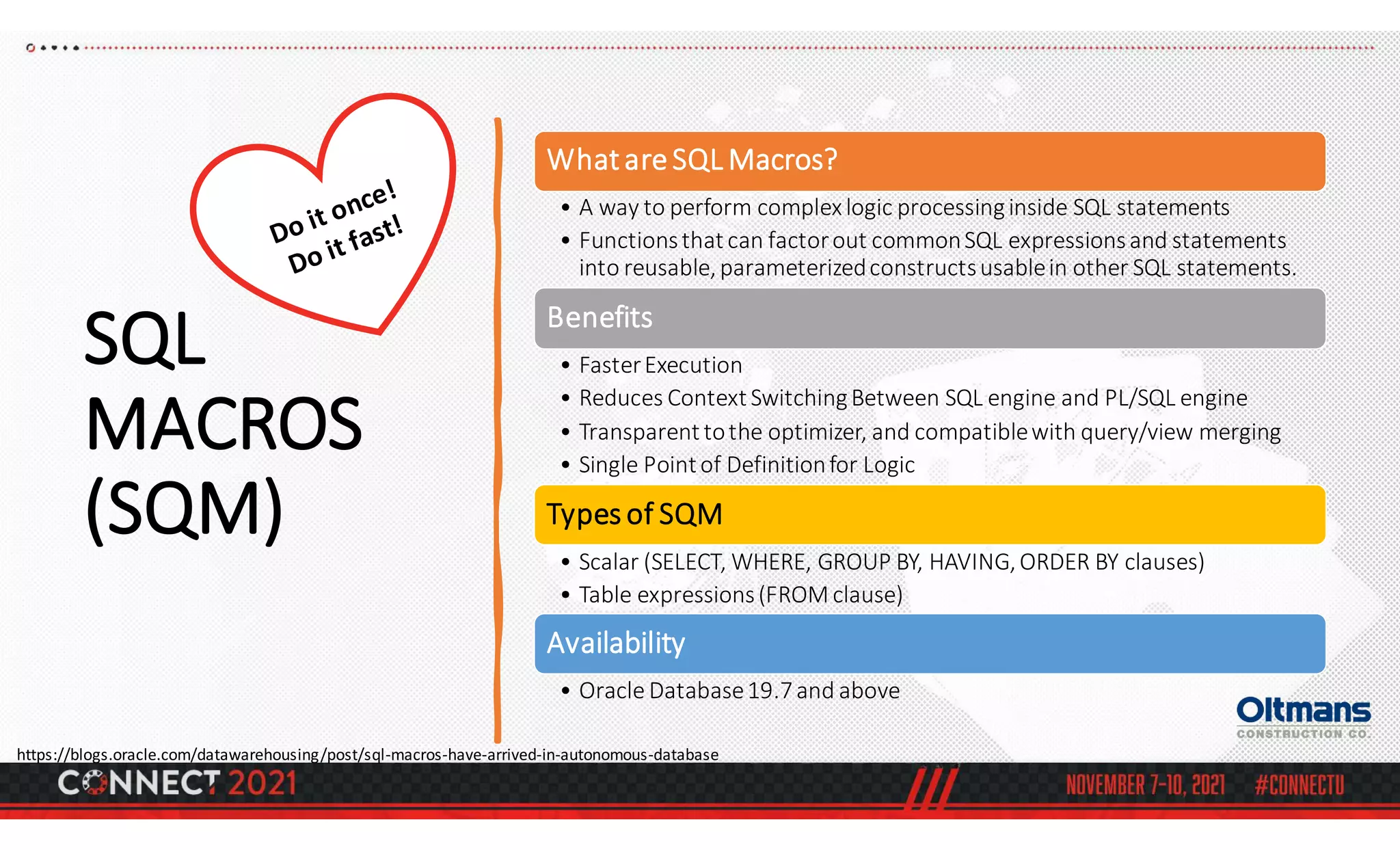 Do it once!
Do it fast!

SQL MACROS (SQM)

What are SQL Macros?

• A way to perform complex logic processing inside SQL statements
• Functions that can factor out common SQL expressions and statements into reusable, parameterized constructs usable in other SQL statements.

Benefits

• Faster Execution
• Reduces Context Switching Between SQL engine and PL/SQL engine
• Transparent to the optimizer, and compatible with query/view merging
• Single Point of Definition for Logic

Types of SQM

• Scalar (SELECT, WHERE, GROUP BY, HAVING, ORDER BY clauses)
• Table expressions (FROM clause)

Availability

• Oracle Database 19.7 and above

Oltmans CONSTRUCTION CO.

https://blogs.oracle.com/datawarehousing/post/sql-macros-have-arrived-in-autonomous-database

CONNECT 2021 NOVEMBER 7-10, 2021 #CONNECTU